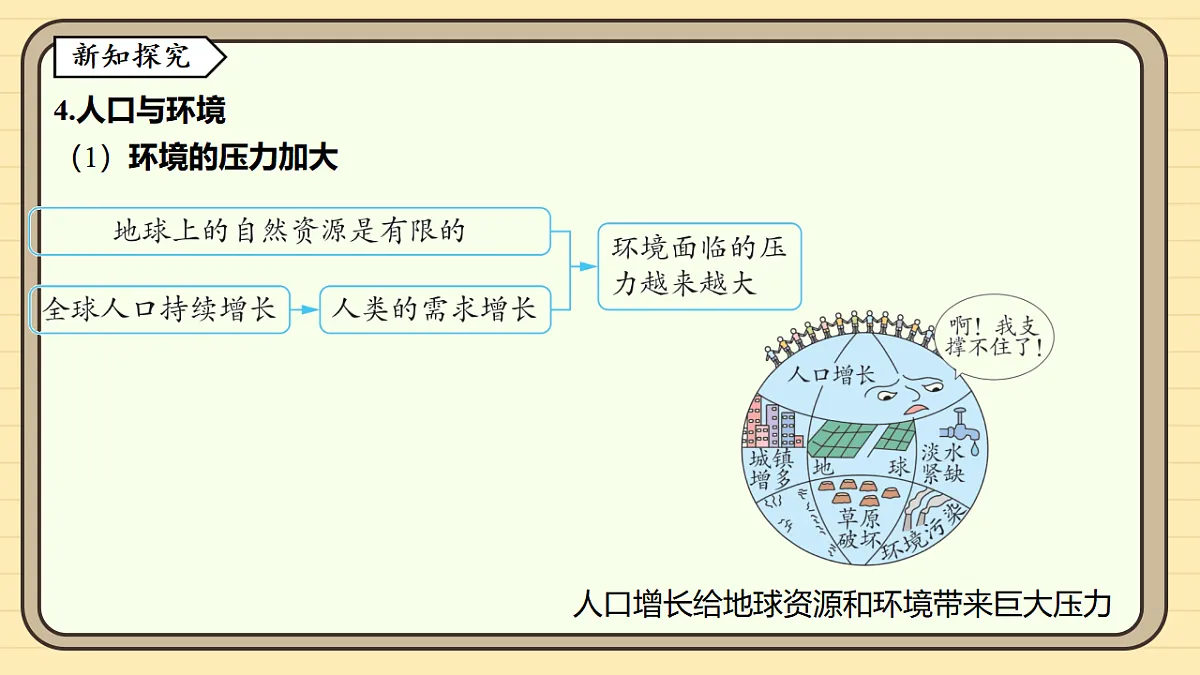 新知探究

4.人口与环境

（1）环境的压力加大

地球上的自然资源是有限的

全球人口持续增长

人类的需求增长

环境面临的压力越来越大

啊！我支撑不住了！

人口增长

城镇增多

地

球

淡水紧缺

草原破坏

环境污染

人口增长给地球资源和环境带来巨大压力